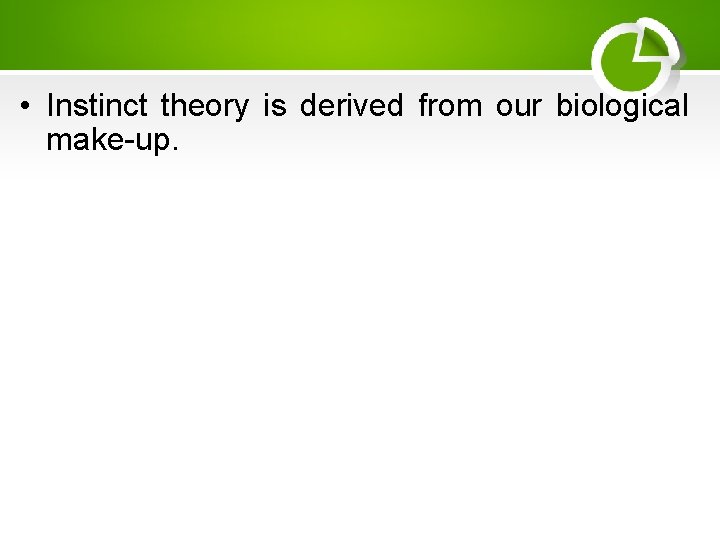 • Instinct theory is derived from our biological make-up.